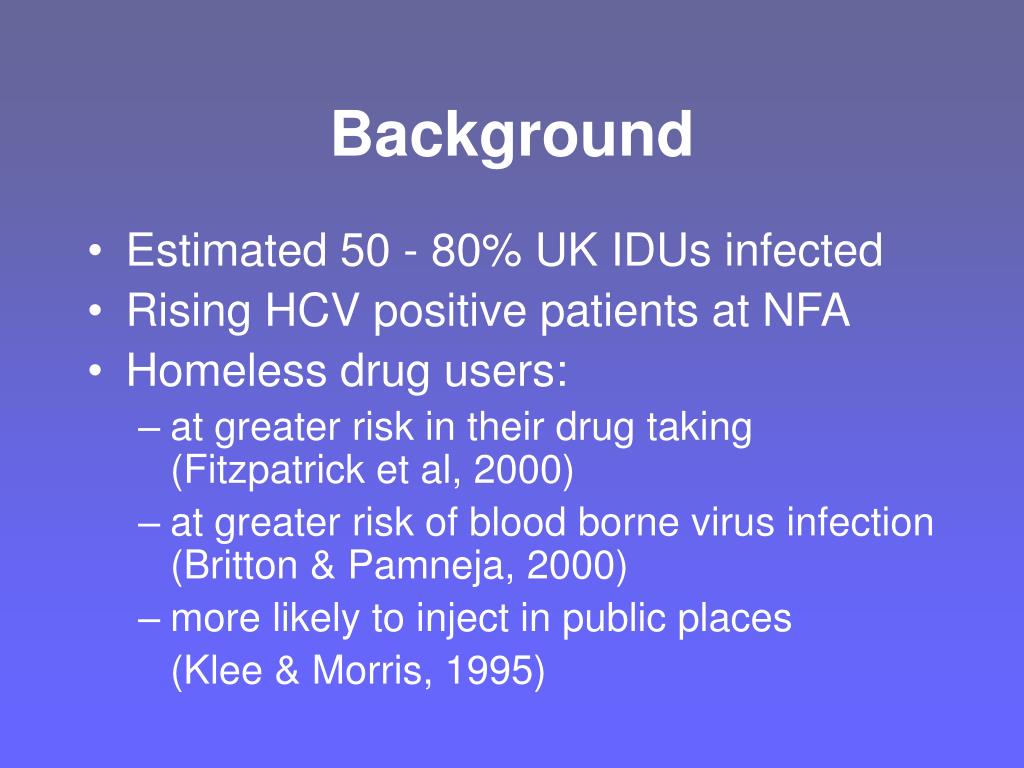 Background

• Estimated 50 - 80% UK IDUs infected
• Rising HCV positive patients at NFA
• Homeless drug users:
– at greater risk in their drug taking (Fitzpatrick et al, 2000)
– at greater risk of blood borne virus infection (Britton & Pamneja, 2000)
– more likely to inject in public places (Klee & Morris, 1995)